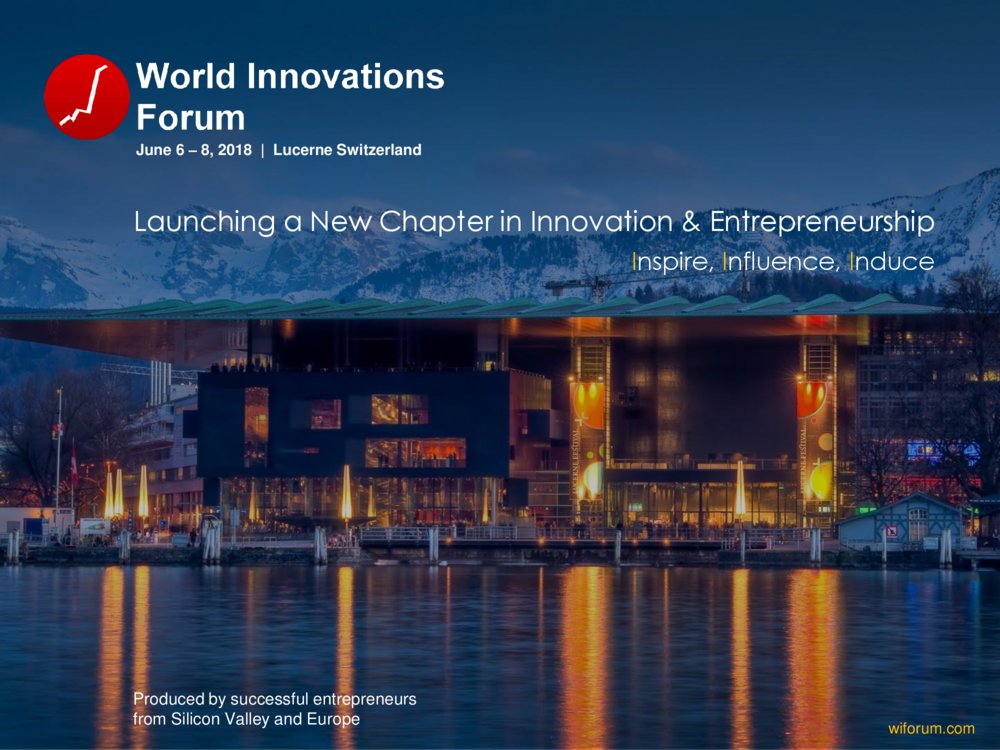 World Innovations Forum
June 6 – 8, 2018 | Lucerne Switzerland

Launching a New Chapter in Innovation & Entrepreneurship
Inspire, Influence, Induce

Produced by successful entrepreneurs from Silicon Valley and Europe

wiforum.com